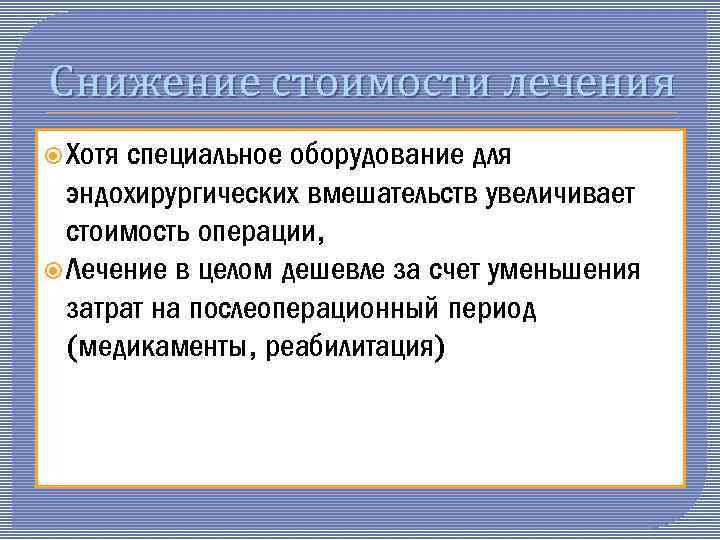 Снижение стоимости лечения

Хотя специальное оборудование для эндохирургических вмешательств увеличивает стоимость операции,

Лечение в целом дешевле за счет уменьшения затрат на послеоперационный период (медикаменты, реабилитация)